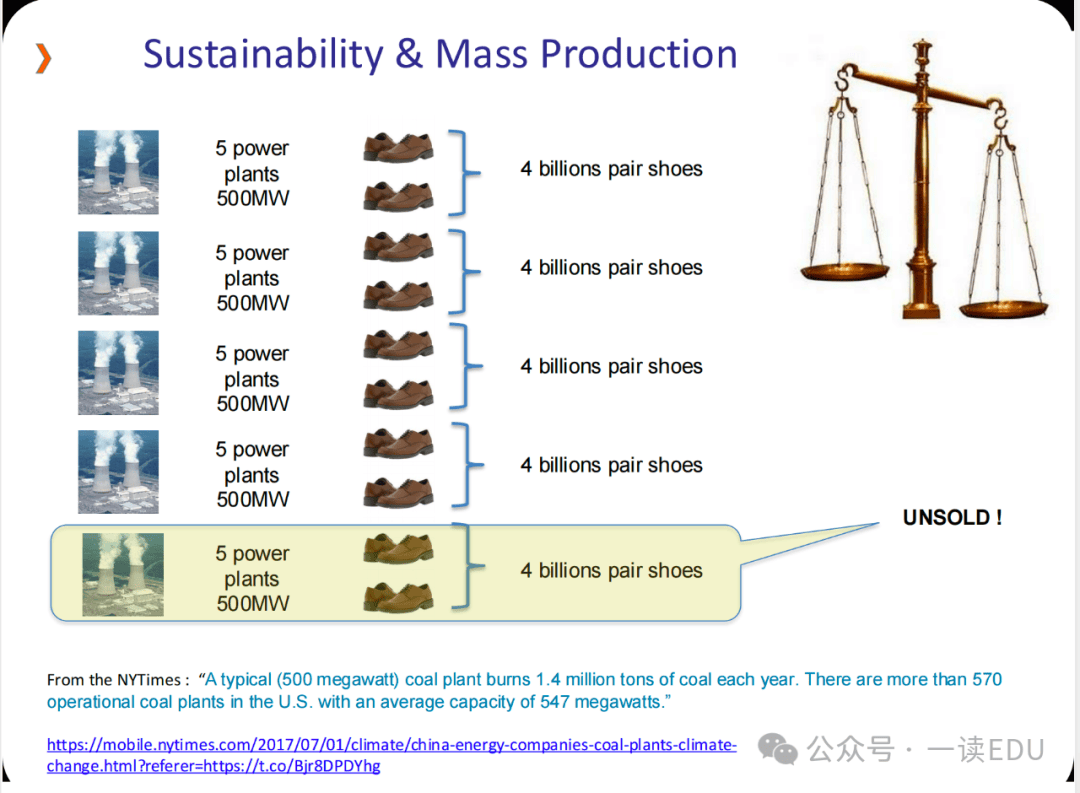 Sustainability & Mass Production

5 power plants 500MW

4 billions pair shoes

5 power plants 500MW

4 billions pair shoes

5 power plants 500MW

4 billions pair shoes

5 power plants 500MW

4 billions pair shoes

5 power plants 500MW

4 billions pair shoes

UNSOLD !

From the NYTimes : “A typical (500 megawatt) coal plant burns 1.4 million tons of coal each year. There are more than 570 operational coal plants in the U.S. with an average capacity of 547 megawatts.”

https://mobile.nytimes.com/2017/07/01/climate/china-energy-companies-coal-plants-climate-change.html?referer=https://t.co/Bjr8DPDYhg

公众号 · 一读EDU